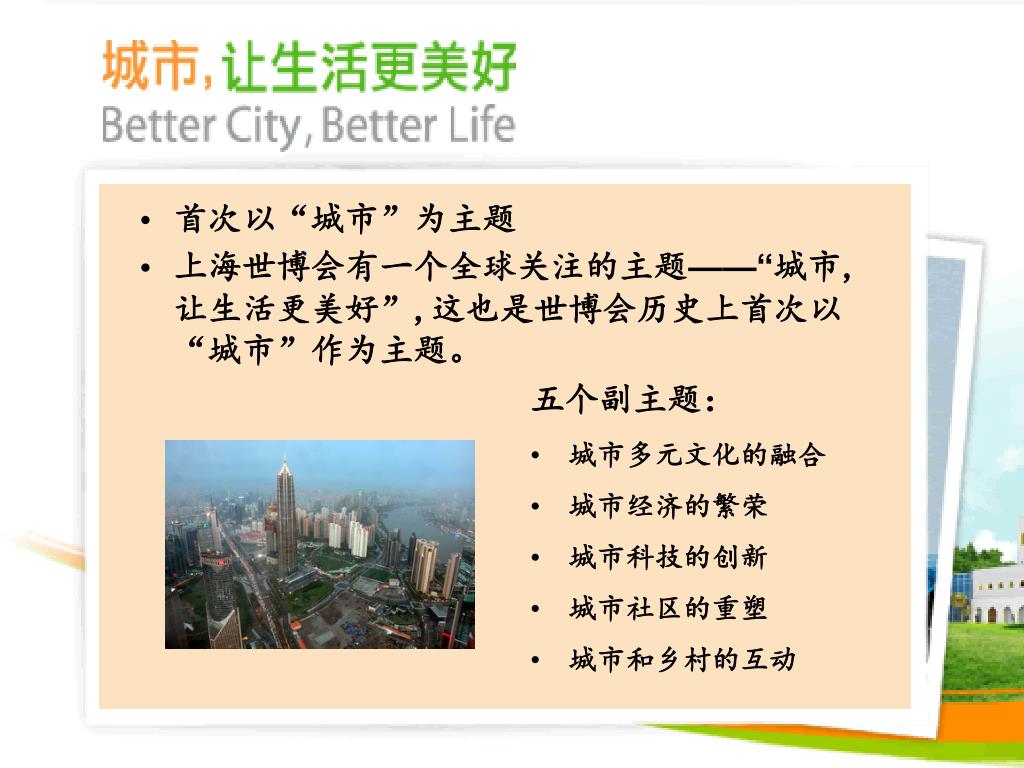 城市，让生活更美好
Better City, Better Life

• 首次以“城市”为主题
• 上海世博会有一个全球关注的主题——“城市，让生活更美好”，这也是世博会历史上首次以“城市”作为主题。

五个副主题：
• 城市多元文化的融合
• 城市经济的繁荣
• 城市科技的创新
• 城市社区的重塑
• 城市和乡村的互动